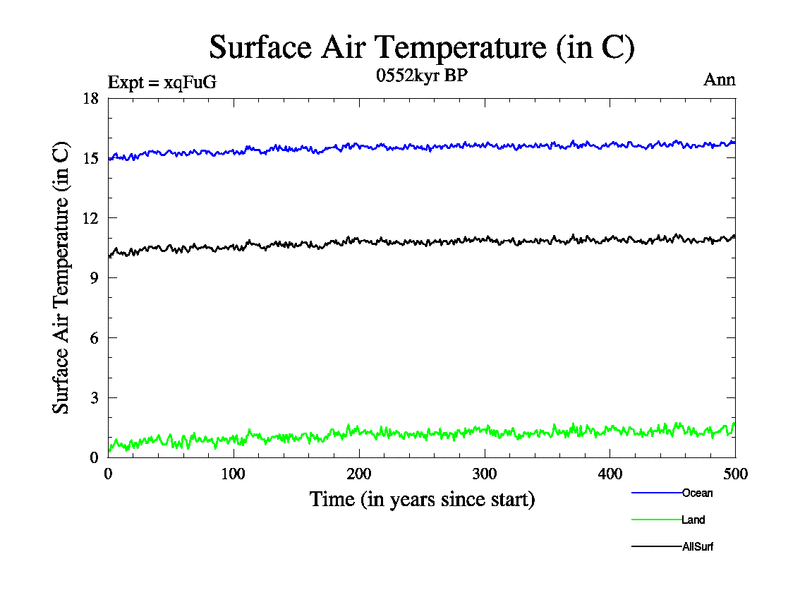 Surface Air Temperature (in C)

Expt = xqFuG
0552kyr BP
Ann

Surface Air Temperature (in C)

18
15
12
9
6
3
0

0
100
200
300
400
500

Time (in years since start)

Ocean
Land
AllSurf